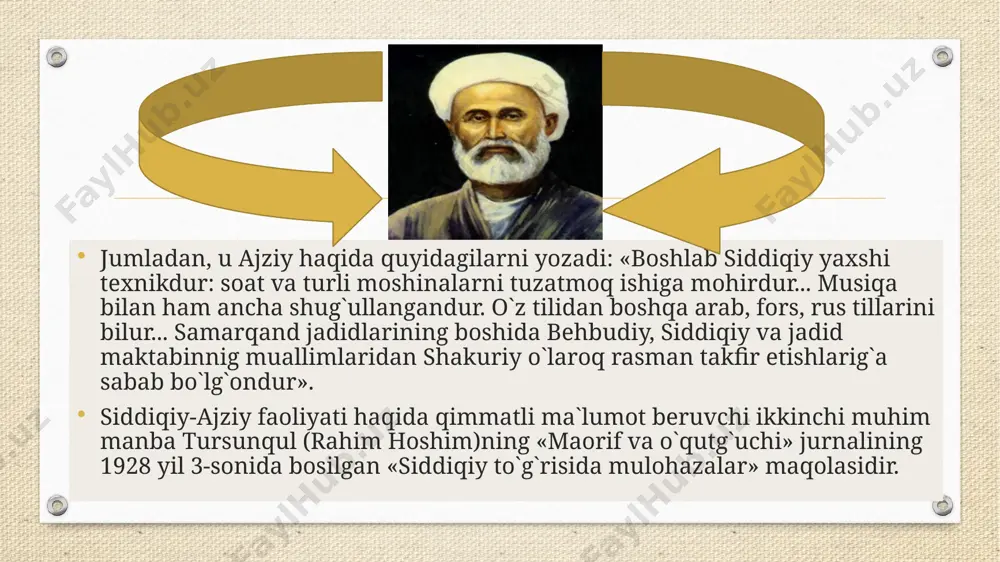 FaylHub.uz FaylHub.uz

• Jumladan, u Ajziy haqida quyidagilarni yozadi: «Boshlab Siddiqiy yaxshi texnikdur: soat va turli moshinalarni tuzatmoq ishiga mohirdur... Musiqa bilan ham ancha shug`ullangandur. O`z tilidan boshqa arab, fors, rus tillarini bilur... Samarqand jadidlarining boshida Behbudiy, Siddiqiy va jadid maktabinnig muallimlaridan Shakuriy o`laroq rasman takfir etishlarig`a sabab bo`lg`ondur».

• Siddiqiy-Ajziy faoliyati haqida qimmatli ma`lumot beruvchi ikkinchi muhim manba Tursunqul (Rahim Hoshim)ning «Maorif va o`qutg`uchi» jurnalining 1928 yil 3-sonida bosilgan «Siddiqiy to`g`risida mulohazalar» maqolasidir.

FaylHub.uz FaylHub.uz